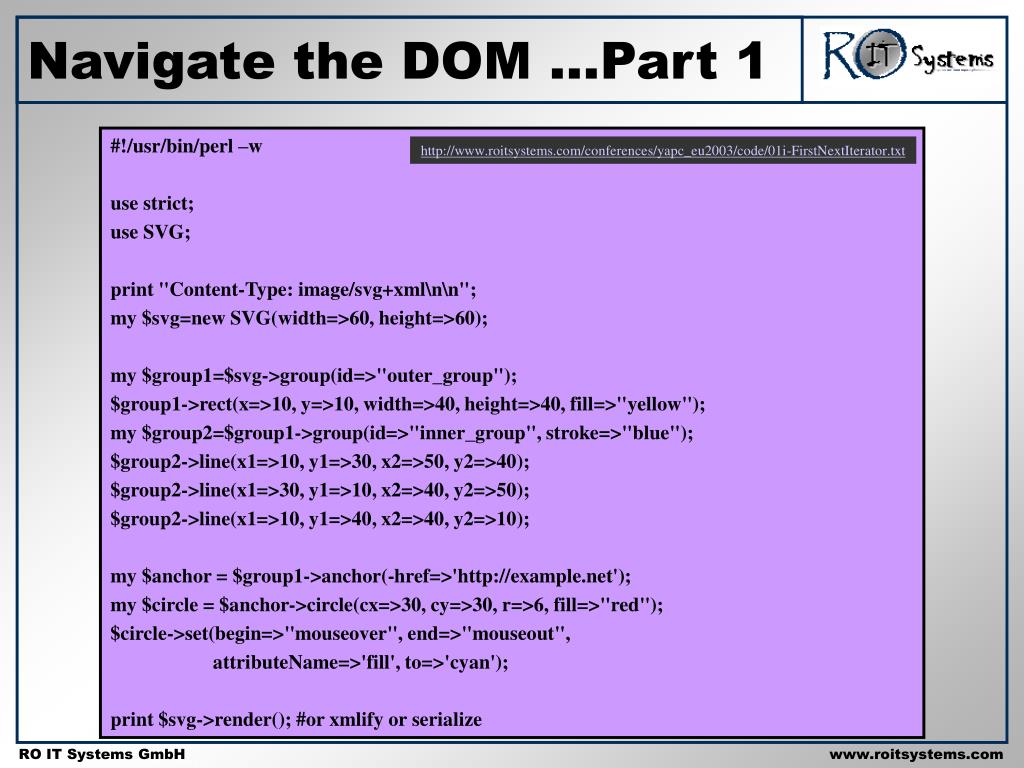 Navigate the DOM …Part 1

RO IT Systems

#!/usr/bin/perl –w

http://www.roitsystems.com/conferences/yapc_eu2003/code/01i-FirstNextIterator.txt

use strict;
use SVG;

print "Content-Type: image/svg+xml\n\n";
my $svg=new SVG(width=>60, height=>60);

my $group1=$svg->group(id=>"outer_group");
$group1->rect(x=>10, y=>10, width=>40, height=>40, fill=>"yellow");
my $group2=$group1->group(id=>"inner_group", stroke=>"blue");
$group2->line(x1=>10, y1=>30, x2=>50, y2=>40);
$group2->line(x1=>30, y1=>10, x2=>40, y2=>50);
$group2->line(x1=>10, y1=>40, x2=>40, y2=>10);

my $anchor = $group1->anchor(-href=>'http://example.net');
my $circle = $anchor->circle(cx=>30, cy=>30, r=>6, fill=>"red");
$circle->set(begin=>"mouseover", end=>"mouseout",
attributeName=>'fill', to=>'cyan');

print $svg->render(); #or xmlify or serialize

RO IT Systems GmbH

www.roitsystems.com